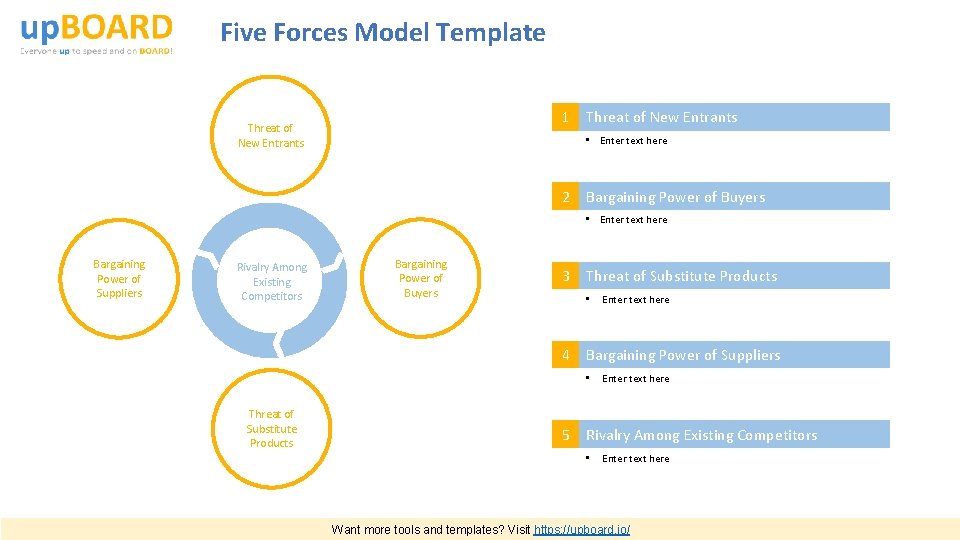 upBOARD
Everyone up to speed and on BOARD!

Five Forces Model Template

Threat of New Entrants

Bargaining Power of Suppliers

Rivalry Among Existing Competitors

Bargaining Power of Buyers

Threat of Substitute Products

1 Threat of New Entrants
• Enter text here

2 Bargaining Power of Buyers
• Enter text here

3 Threat of Substitute Products
• Enter text here

4 Bargaining Power of Suppliers
• Enter text here

5 Rivalry Among Existing Competitors
• Enter text here

Want more tools and templates? Visit https://upboard.io/